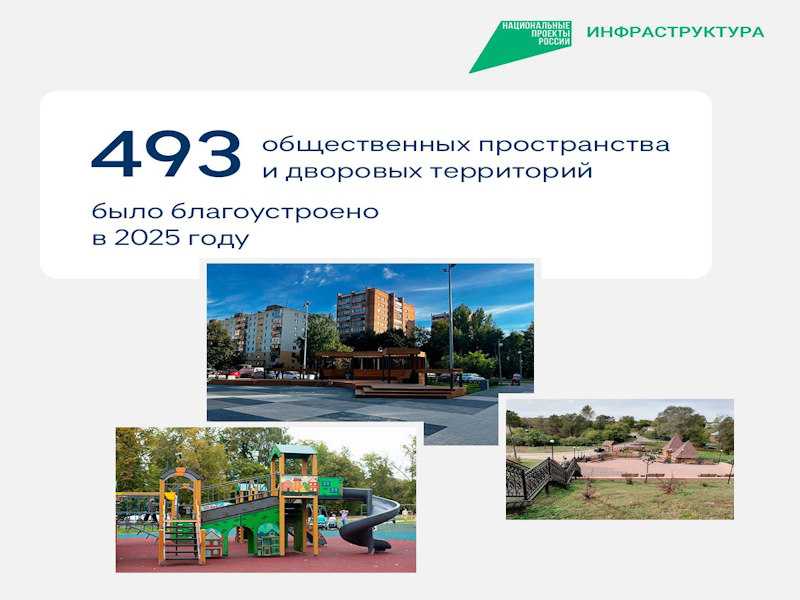 НАЦИОНАЛЬНЫЕ ПРОЕКТЫ РОССИИ
ИНФРАСТРУКТУРА

493 общественных пространства и дворовых территорий

было благоустроено в 2025 году